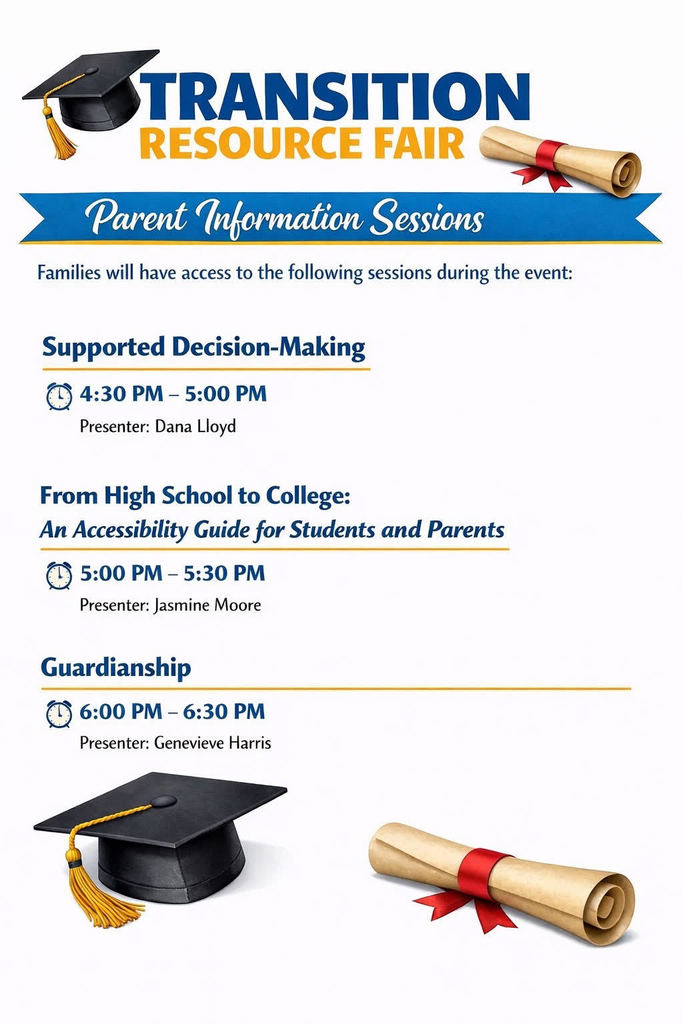 TRANSITION
RESOURCE FAIR

Parent Information Sessions

Families will have access to the following sessions during the event:

Supported Decision-Making

4:30 PM – 5:00 PM
Presenter: Dana Lloyd

From High School to College:
An Accessibility Guide for Students and Parents

5:00 PM – 5:30 PM
Presenter: Jasmine Moore

Guardianship

6:00 PM – 6:30 PM
Presenter: Genevieve Harris